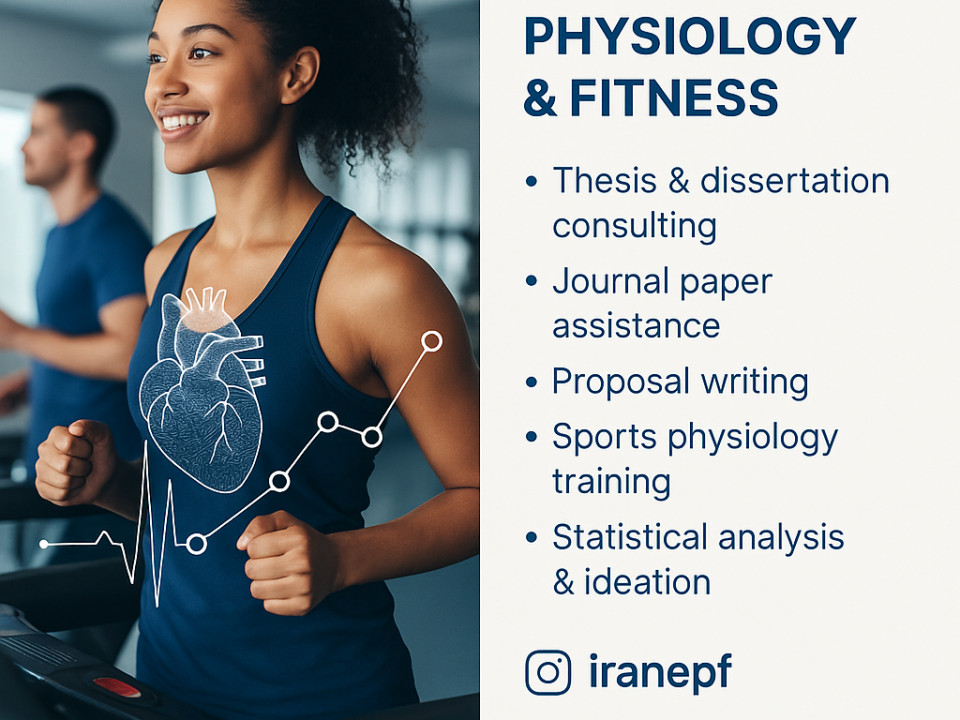 PHYSIOLOGY & FITNESS

• Thesis & dissertation consulting
• Journal paper assistance
• Proposal writing
• Sports physiology training
• Statistical analysis & ideation

iranepf